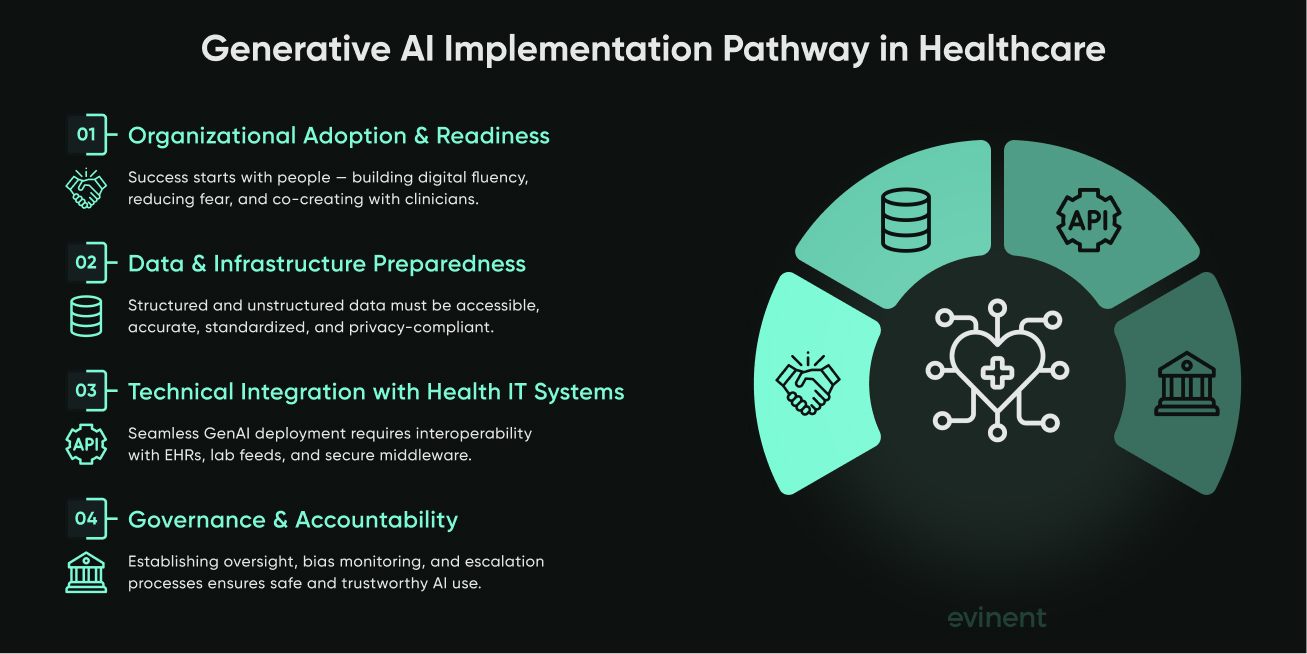 Generative AI Implementation Pathway in Healthcare

01 Organizational Adoption & Readiness

Success starts with people — building digital fluency, reducing fear, and co-creating with clinicians.

02 Data & Infrastructure Preparedness

Structured and unstructured data must be accessible, accurate, standardized, and privacy-compliant.

03 Technical Integration with Health IT Systems

API

Seamless GenAI deployment requires interoperability with EHRs, lab feeds, and secure middleware.

04 Governance & Accountability

Establishing oversight, bias monitoring, and escalation processes ensures safe and trustworthy AI use.

API

evinent